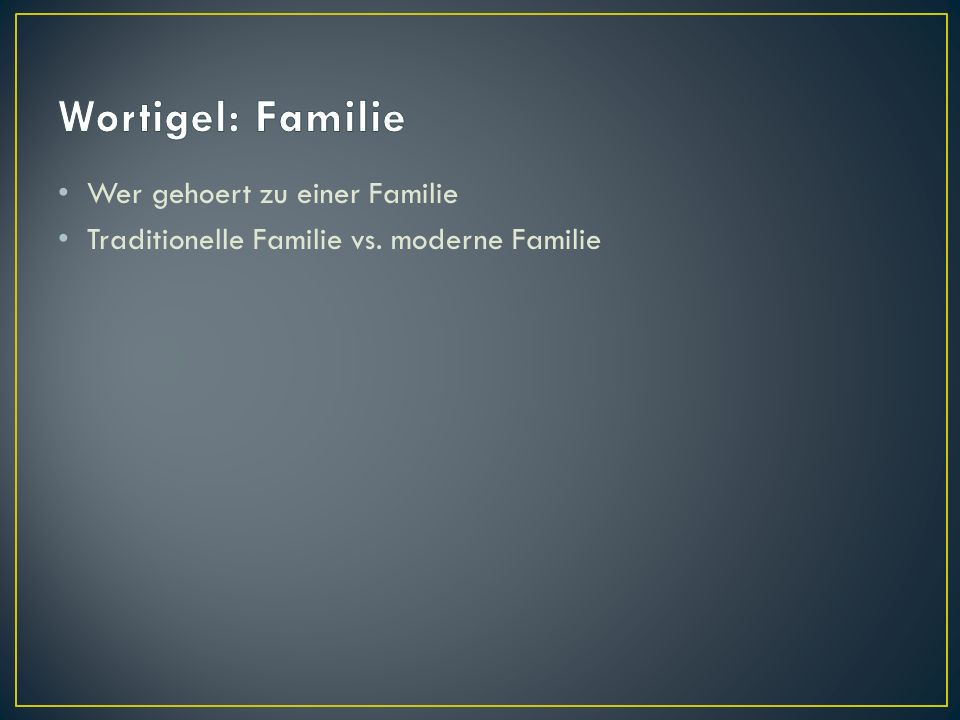 Wortigel: Familie

• Wer gehoert zu einer Familie
• Traditionelle Familie vs. moderne Familie